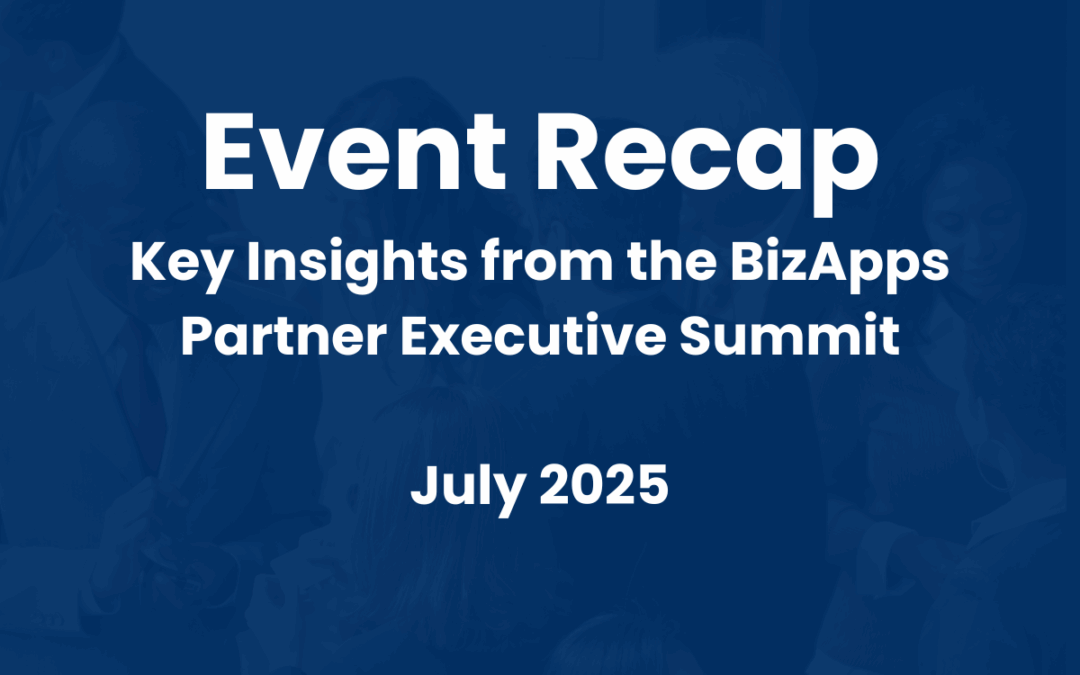 Event Recap

Key Insights from the BizApps Partner Executive Summit

July 2025